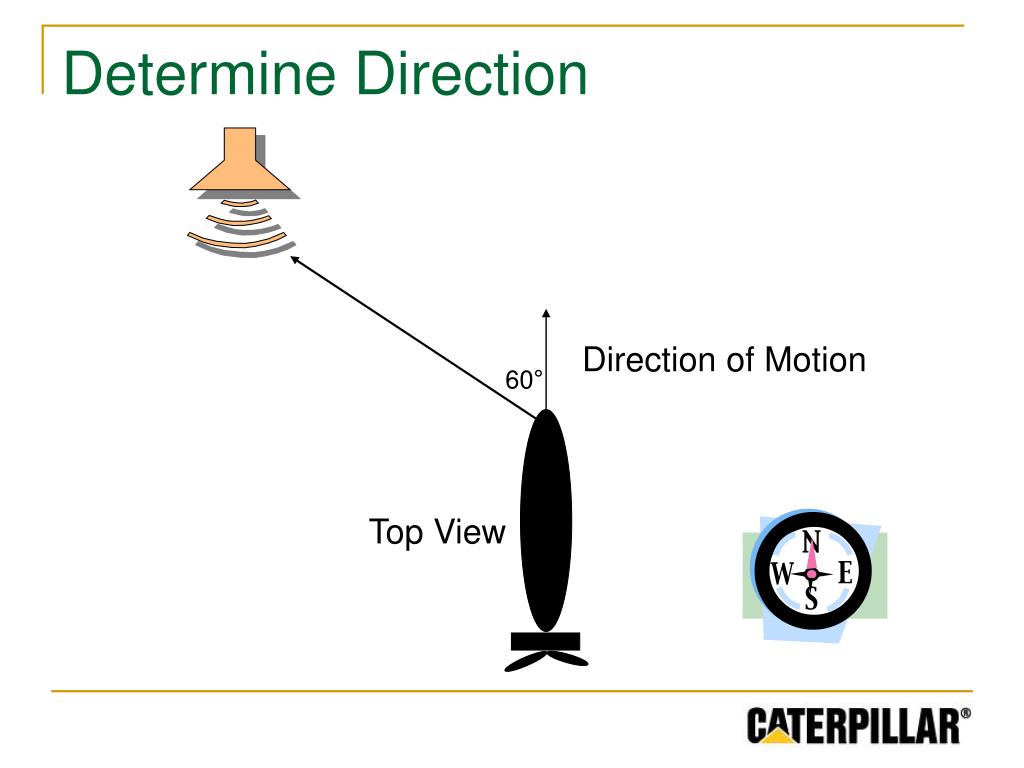 Determine Direction

60°

Direction of Motion

Top View

N
W
E
S

CATERPILLAR®